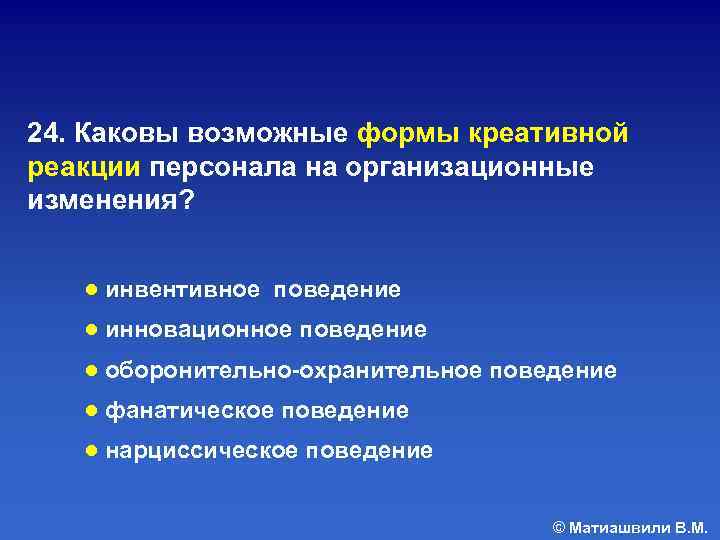 24. Каковы возможные формы креативной реакции персонала на организационные изменения?

● инвентивное поведение
● инновационное поведение
● оборонительно-охранительное поведение
● фанатическое поведение
● нарциссическое поведение

© Матиашвили В.М.